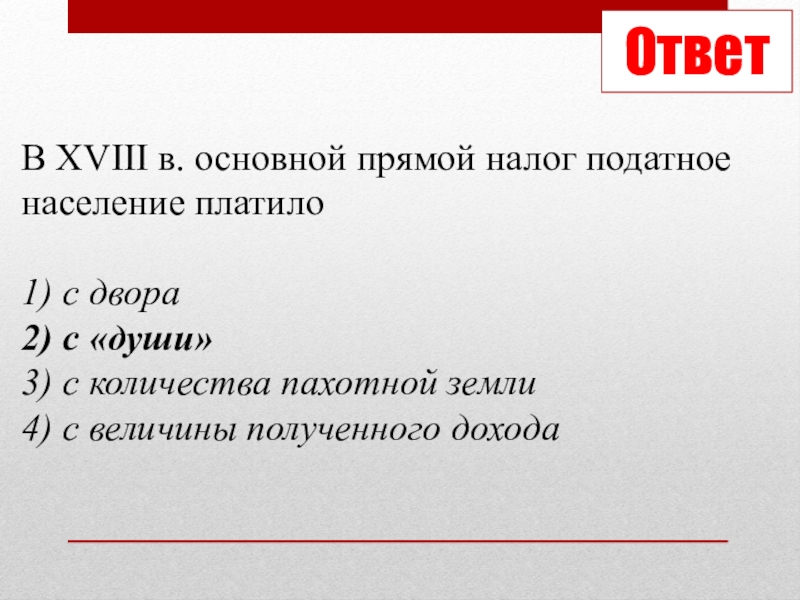 Ответ

В XVIII в. основной прямой налог податное население платило

1) с двора
2) с «души»
3) с количества пахотной земли
4) с величины полученного дохода